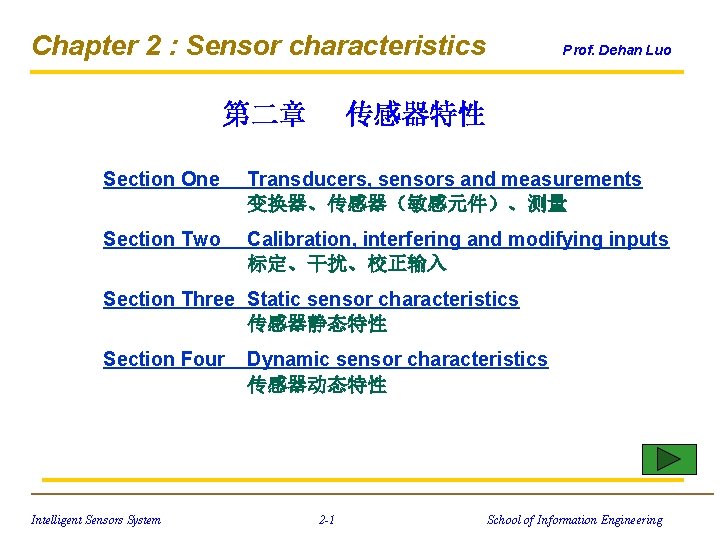 Chapter 2 : Sensor characteristics Prof. Dehan Luo

第二章 传感器特性

Section One Transducers, sensors and measurements
变换器、传感器（敏感元件）、测量

Section Two Calibration, interfering and modifying inputs
标定、干扰、校正输入

Section Three Static sensor characteristics
传感器静态特性

Section Four Dynamic sensor characteristics
传感器动态特性

Intelligent Sensors System 2-1 School of Information Engineering